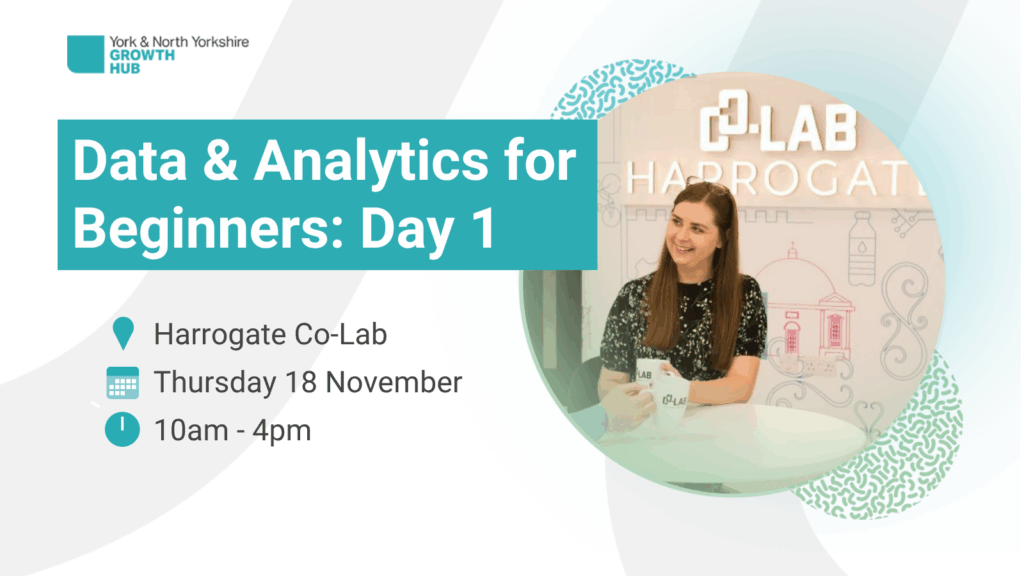 York & North Yorkshire
GROWTH
HUB

Data & Analytics for Beginners: Day 1

Harrogate Co-Lab

Thursday 18 November

10am - 4pm

CO-LAB
HARROGATE